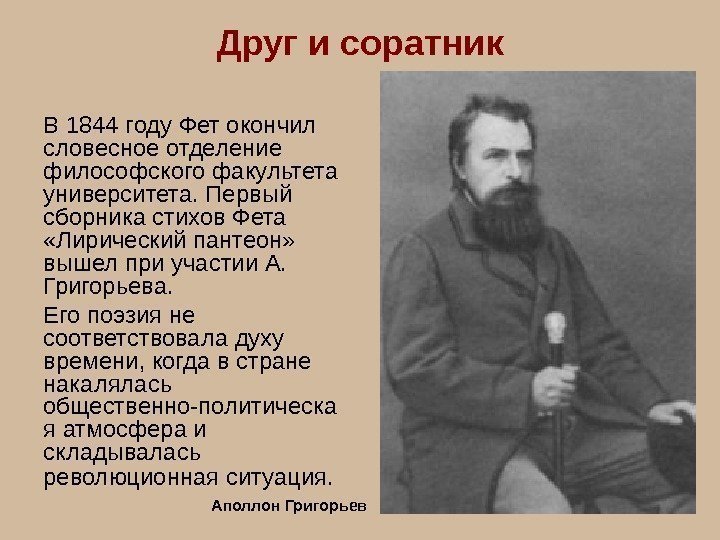 Друг и соратник

В 1844 году Фет окончил словесное отделение философского факультета университета. Первый сборника стихов Фета «Лирический пантеон» вышел при участии А. Григорьева.

Его поэзия не соответствовала духу времени, когда в стране накалялась общественно-политическая атмосфера и складывалась революционная ситуация.

Аполлон Григорьев